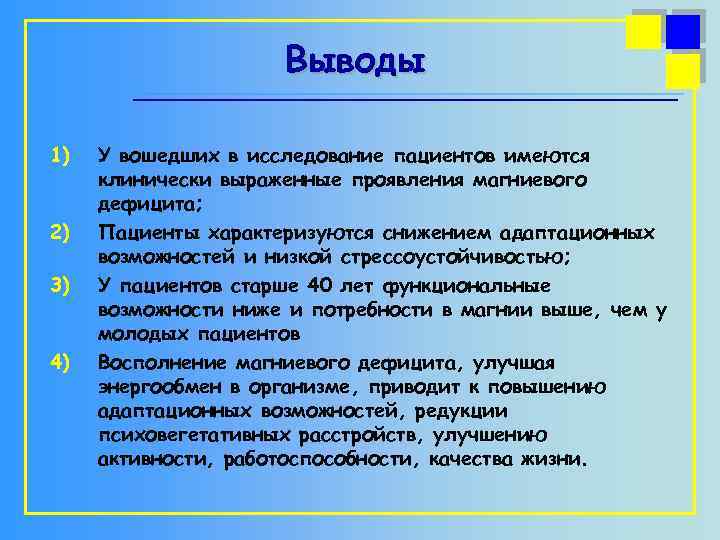 Выводы

1) У вошедших в исследование пациентов имеются клинически выраженные проявления магниевого дефицита;

2) Пациенты характеризуются снижением адаптационных возможностей и низкой стрессоустойчивостью;

3) У пациентов старше 40 лет функциональные возможности ниже и потребности в магнии выше, чем у молодых пациентов

4) Восполнение магниевого дефицита, улучшая энергообмен в организме, приводит к повышению адаптационных возможностей, редукции психовегетативных расстройств, улучшению активности, работоспособности, качества жизни.